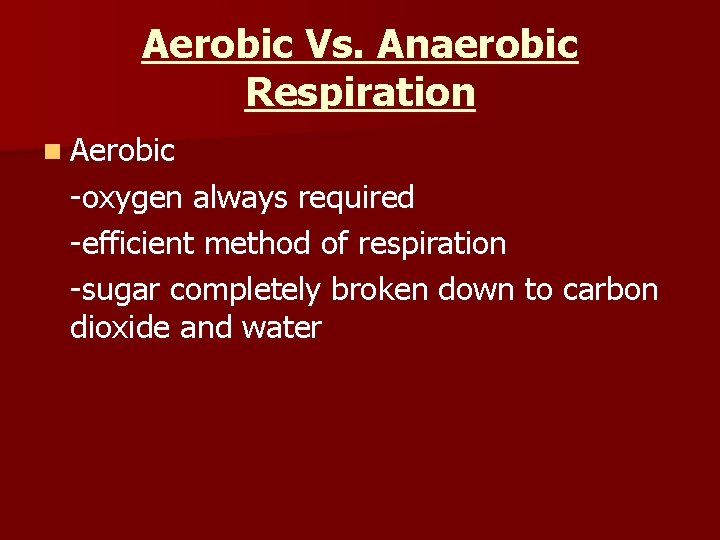 Aerobic Vs. Anaerobic Respiration

Aerobic

-oxygen always required

-efficient method of respiration

-sugar completely broken down to carbon dioxide and water